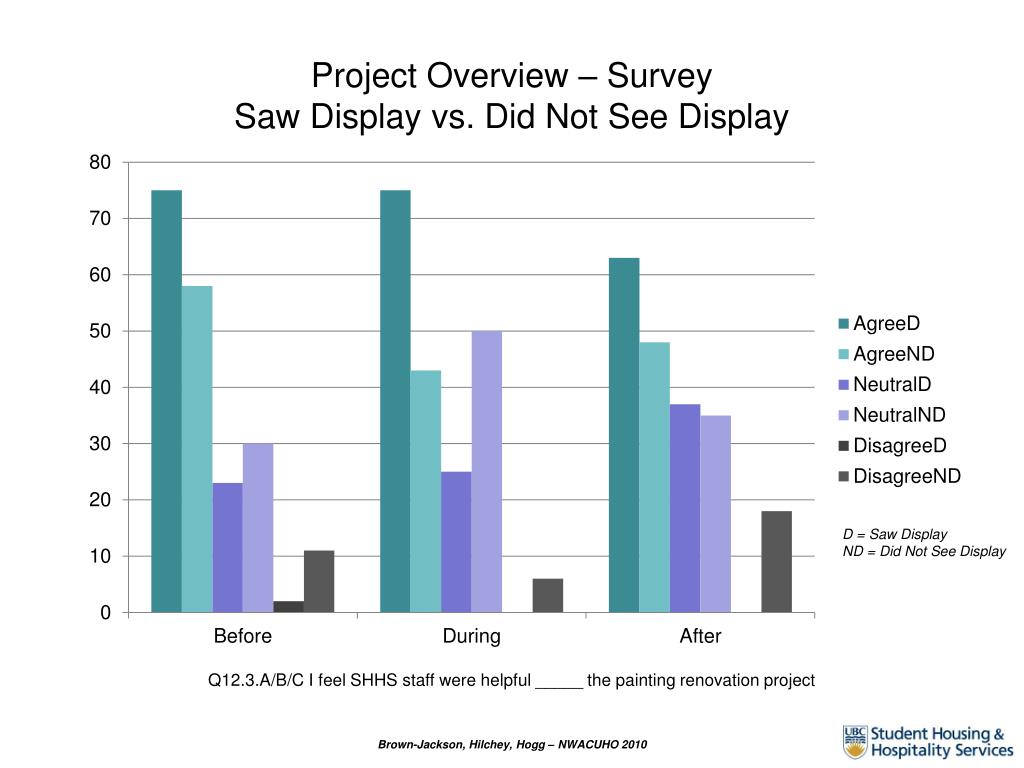 Project Overview – Survey
Saw Display vs. Did Not See Display

80
70
60
50
40
30
20
10
0

Before
During
After

AgreeD
AgreeND
NeutralD
NeutralND
DisagreeD
DisagreeND

D = Saw Display
ND = Did Not See Display

Q12.3.A/B/C I feel SHHS staff were helpful _____ the painting renovation project

Brown-Jackson, Hilchey, Hogg – NWACUHO 2010

UBC Student Housing & Hospitality Services